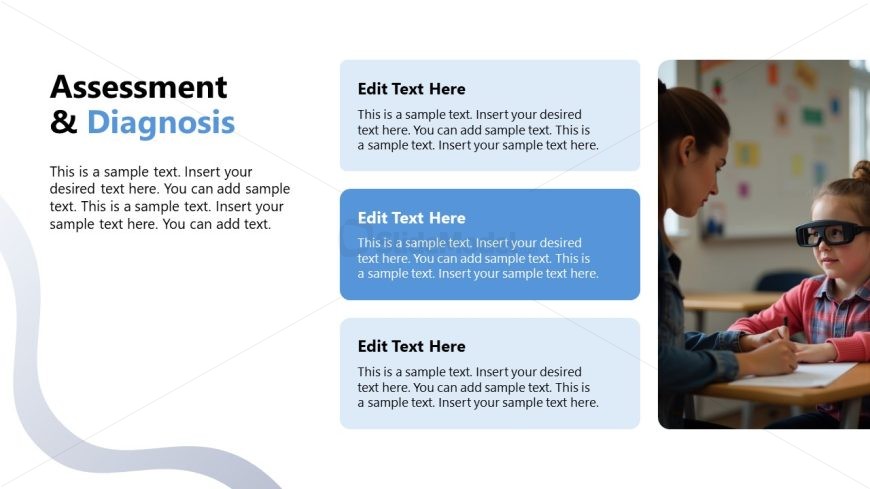 Assessment
& Diagnosis

This is a sample text. Insert your desired text here. You can add sample text. This is a sample text. Insert your sample text here. You can add text.

Edit Text Here

This is a sample text. Insert your desired text here. You can add sample text. This is a sample text. Insert your sample text here.

Edit Text Here

This is a sample text. Insert your desired text here. You can add sample text. This is a sample text. Insert your sample text here.

Edit Text Here

This is a sample text. Insert your desired text here. You can add sample text. This is a sample text. Insert your sample text here.